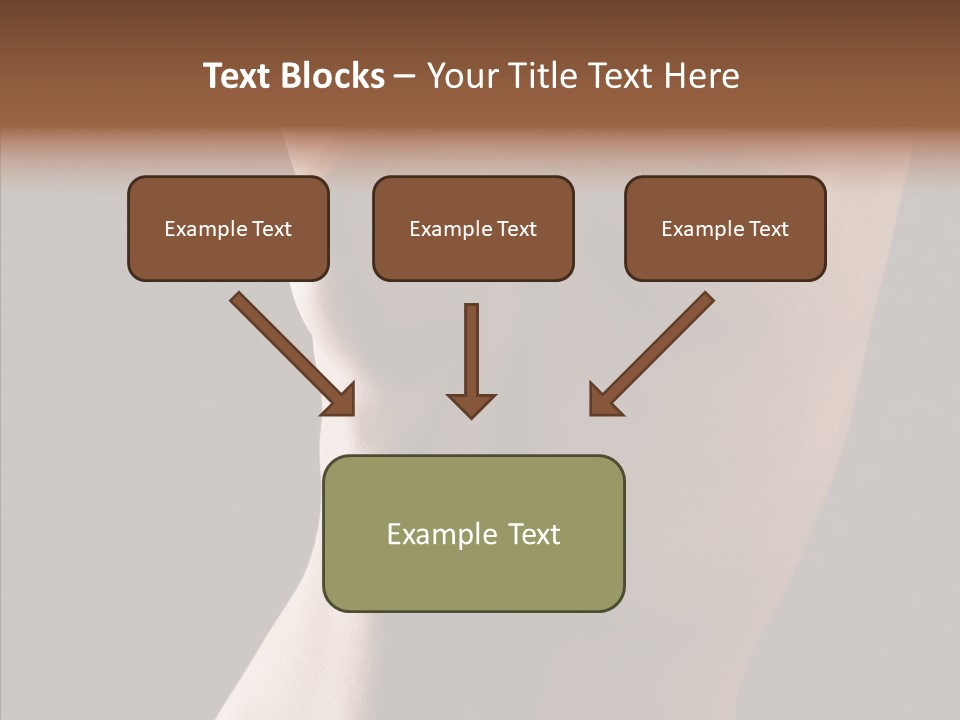 Text Blocks – Your Title Text Here

Example Text

Example Text

Example Text

Example Text